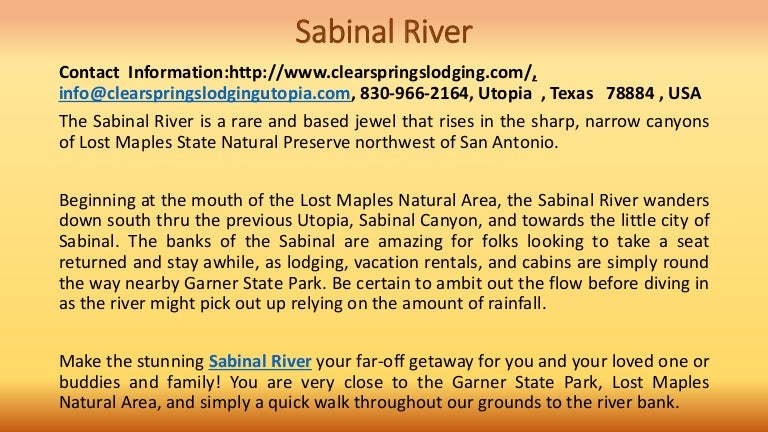 Sabinal River

Contact Information:http://www.clearspringslodging.com/, info@clearspringslodgingutopia.com, 830-966-2164, Utopia , Texas 78884 , USA

The Sabinal River is a rare and based jewel that rises in the sharp, narrow canyons of Lost Maples State Natural Preserve northwest of San Antonio.

Beginning at the mouth of the Lost Maples Natural Area, the Sabinal River wanders down south thru the previous Utopia, Sabinal Canyon, and towards the little city of Sabinal. The banks of the Sabinal are amazing for folks looking to take a seat returned and stay awhile, as lodging, vacation rentals, and cabins are simply round the way nearby Garner State Park. Be certain to ambit out the flow before diving in as the river might pick out up relying on the amount of rainfall.

Make the stunning Sabinal River your far-off getaway for you and your loved one or buddies and family! You are very close to the Garner State Park, Lost Maples Natural Area, and simply a quick walk throughout our grounds to the river bank.